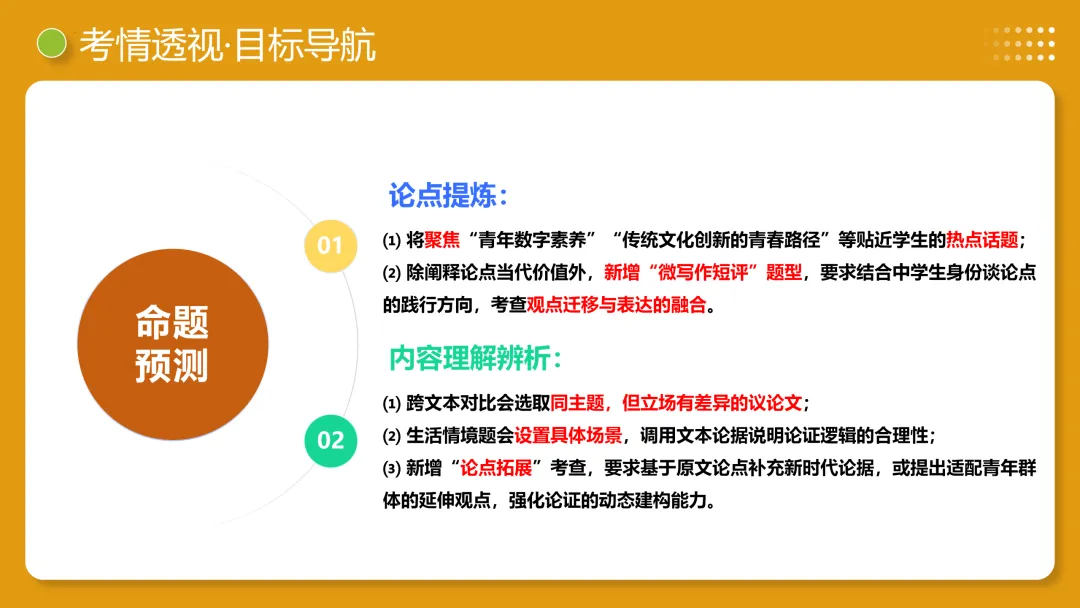 考情透视·目标导航

命题预测

01

论点提炼：

(1) 将聚焦“青年数字素养”“传统文化创新的青春路径”等贴近学生的热点话题；

(2) 除阐释论点当代价值外，新增“微写作短评”题型，要求结合中学生身份谈论点的践行方向，考查观点迁移与表达的融合。

02

内容理解辨析：

(1) 跨文本对比会选取同主题，但立场有差异的议论文；

(2) 生活情境题会设置具体场景，调用文本论据说明论证逻辑的合理性；

(3) 新增“论点拓展”考查，要求基于原文论点补充新时代论据，或提出适配青年群体的延伸观点，强化论证的动态建构能力。